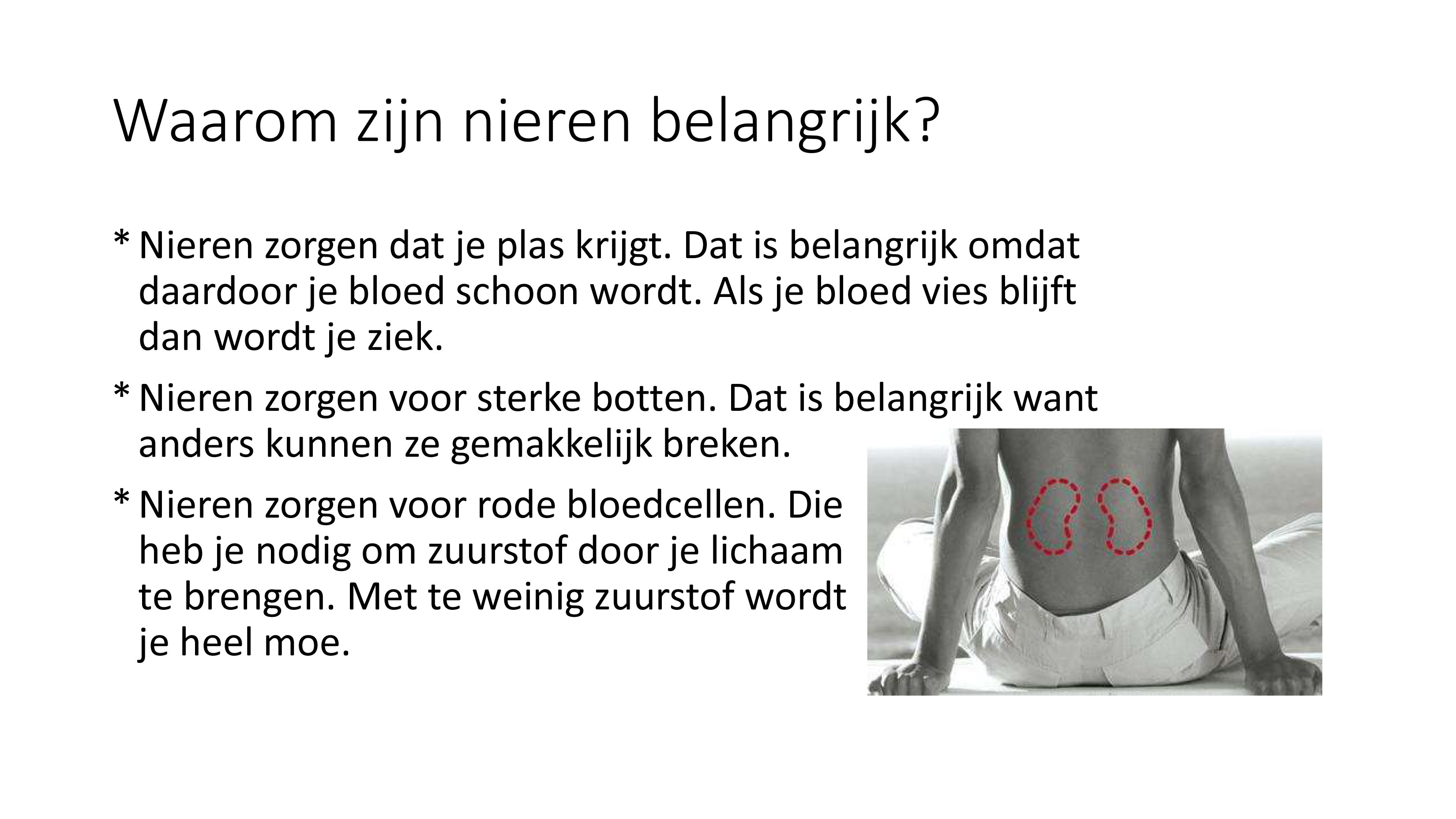 Waarom zijn nieren belangrijk?

* Nieren zorgen dat je plas krijgt. Dat is belangrijk omdat daardoor je bloed schoon wordt. Als je bloed vies blijft dan wordt je ziek.

* Nieren zorgen voor sterke botten. Dat is belangrijk want anders kunnen ze gemakkelijk breken.

* Nieren zorgen voor rode bloedcellen. Die heb je nodig om zuurstof door je lichaam te brengen. Met te weinig zuurstof wordt je heel moe.